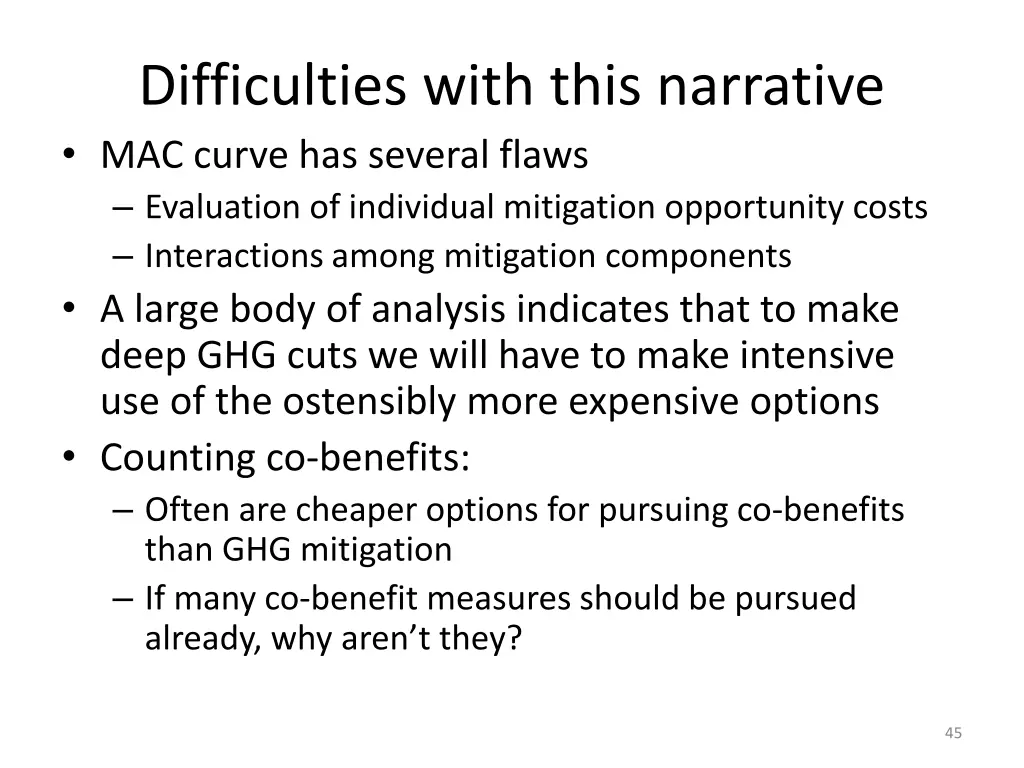 Difficulties with this narrative

• MAC curve has several flaws
  – Evaluation of individual mitigation opportunity costs
  – Interactions among mitigation components
• A large body of analysis indicates that to make deep GHG cuts we will have to make intensive use of the ostensibly more expensive options
• Counting co-benefits:
  – Often are cheaper options for pursuing co-benefits than GHG mitigation
  – If many co-benefit measures should be pursued already, why aren't they?

45